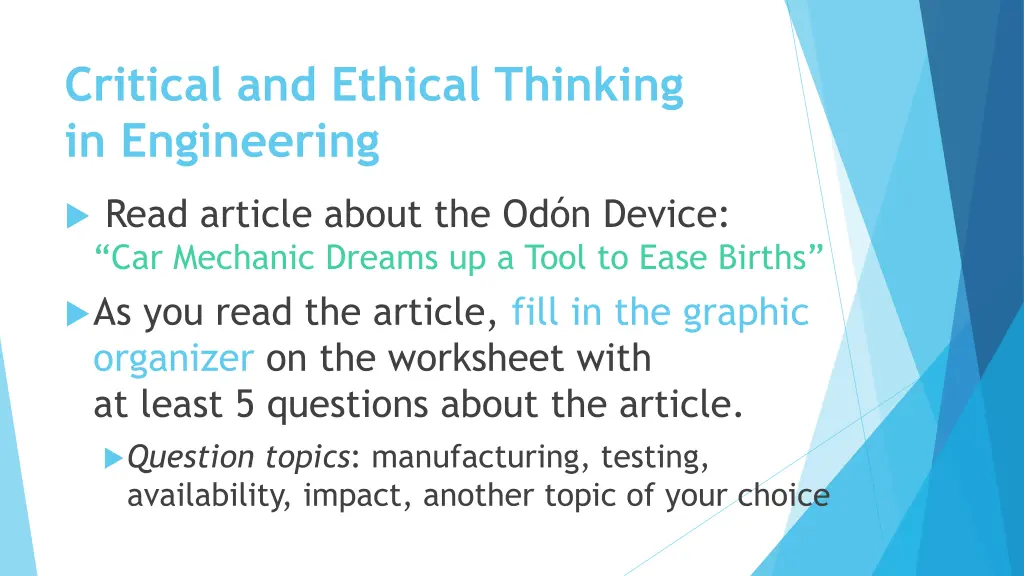 Critical and Ethical Thinking in Engineering

Read article about the Odón Device: “Car Mechanic Dreams up a Tool to Ease Births”

As you read the article, fill in the graphic organizer on the worksheet with at least 5 questions about the article.

Question topics: manufacturing, testing, availability, impact, another topic of your choice